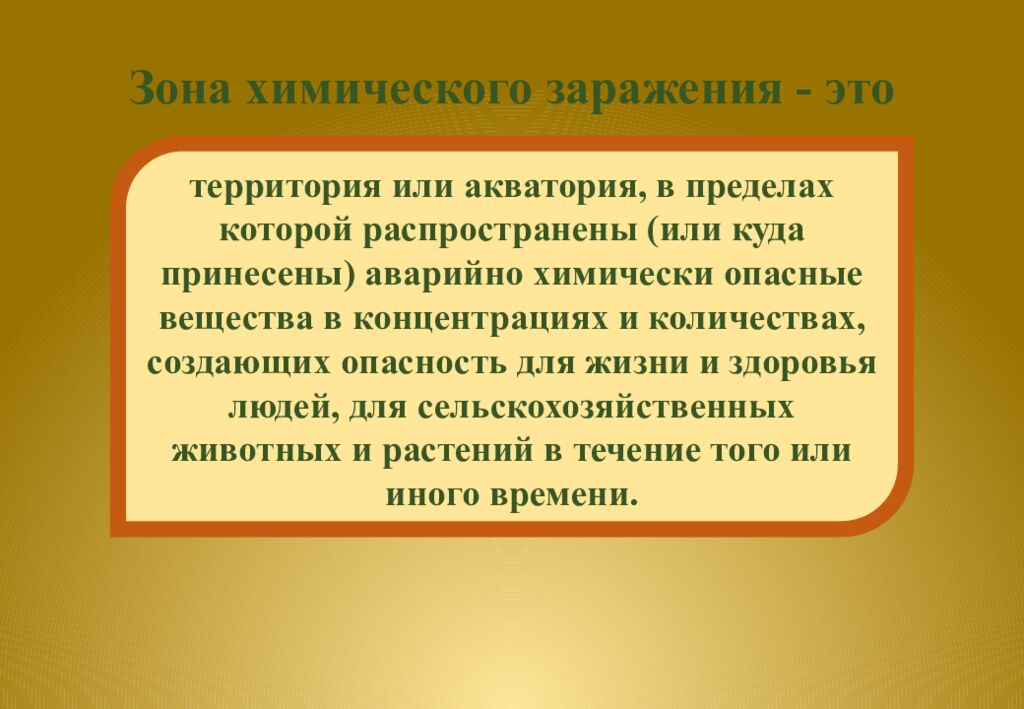 Зона химического заражения - это

территория или акватория, в пределах которой распространены (или куда принесены) аварийно химически опасные вещества в концентрациях и количествах, создающих опасность для жизни и здоровья людей, для сельскохозяйственных животных и растений в течение того или иного времени.